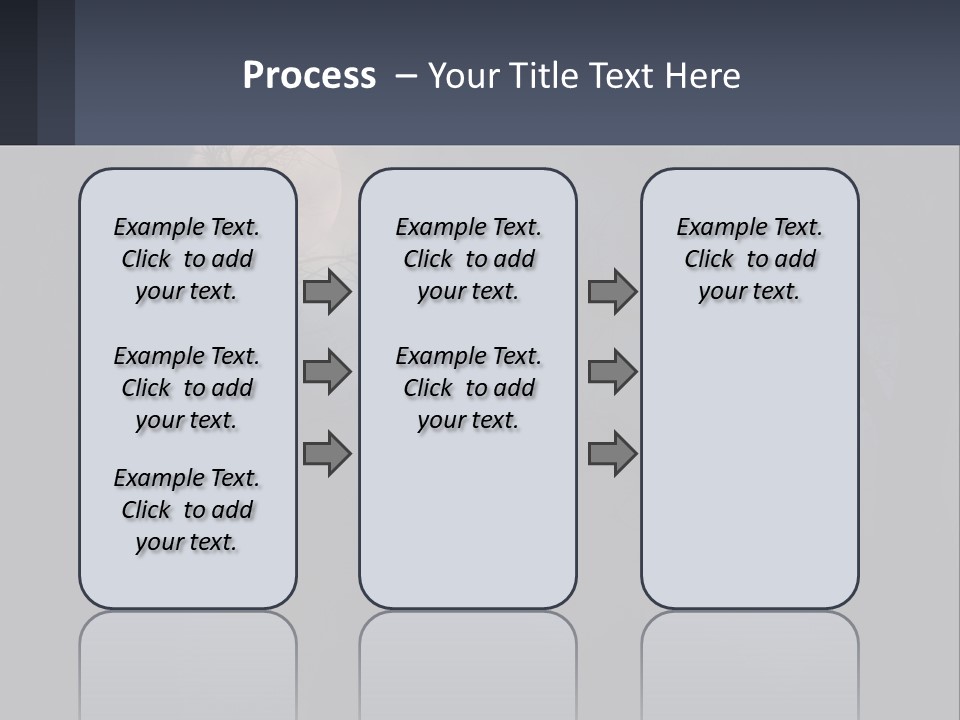 Process – Your Title Text Here

Example Text. Click to add your text.

Example Text. Click to add your text.

Example Text. Click to add your text.

Example Text. Click to add your text.

Example Text. Click to add your text.

Example Text. Click to add your text.